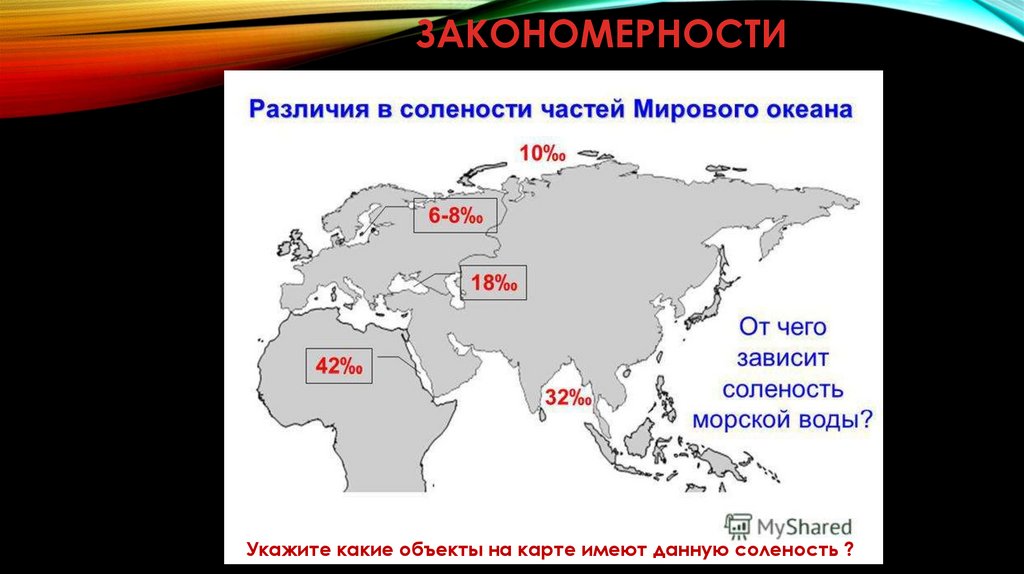 ЗАКОНОМЕРНОСТИ

Различия в солености частей Мирового океана

10‰

6-8‰

18‰

42‰

32‰

От чего зависит соленость морской воды?

MyShared

Укажите какие объекты на карте имеют данную соленость ?